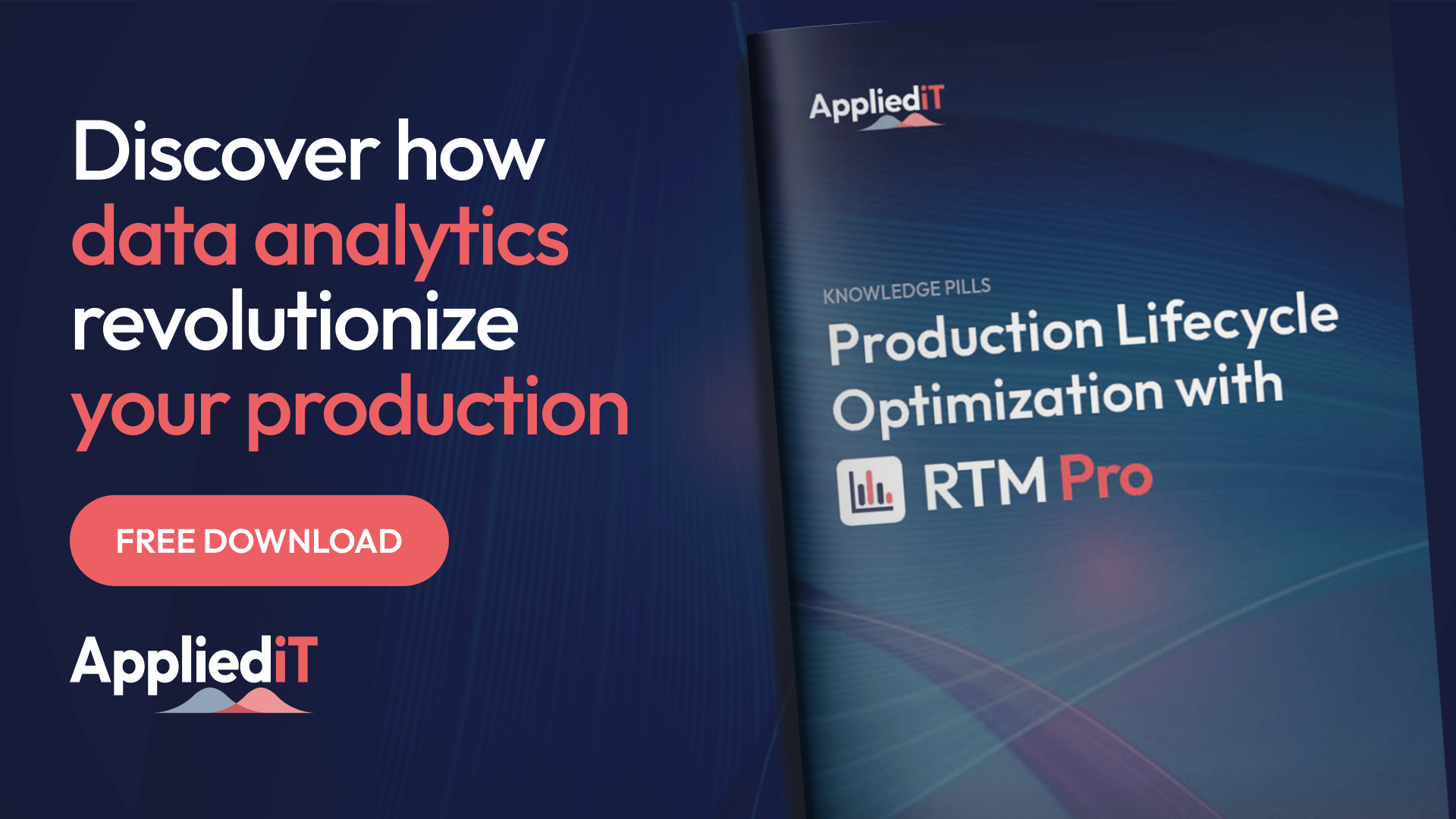 Discover how data analytics revolutionize your production

FREE DOWNLOAD

AppliediT

AppliediT

KNOWLEDGE PILLS

Production Lifecycle Optimization with RTM Pro